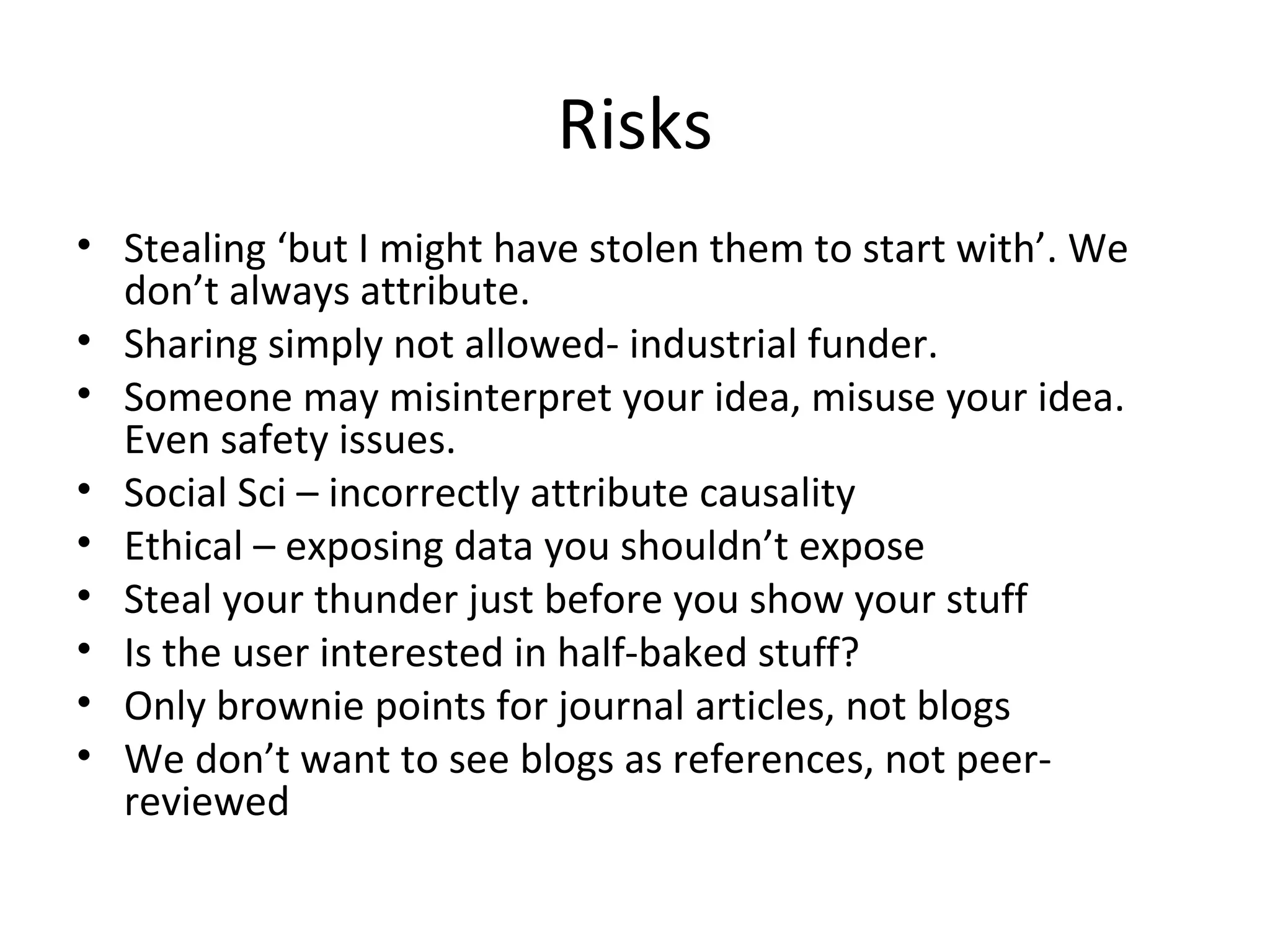 Risks

• Stealing ‘but I might have stolen them to start with’. We don’t always attribute.
• Sharing simply not allowed- industrial funder.
• Someone may misinterpret your idea, misuse your idea. Even safety issues.
• Social Sci – incorrectly attribute causality
• Ethical – exposing data you shouldn’t expose
• Steal your thunder just before you show your stuff
• Is the user interested in half-baked stuff?
• Only brownie points for journal articles, not blogs
• We don’t want to see blogs as references, not peer-reviewed